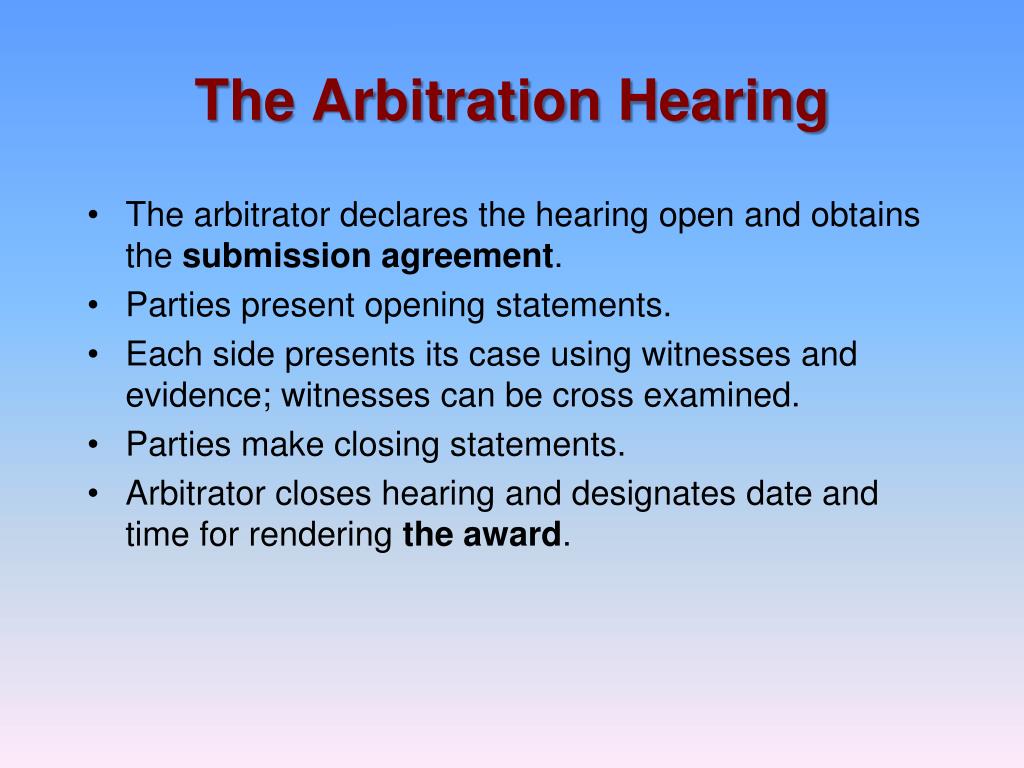 The Arbitration Hearing

• The arbitrator declares the hearing open and obtains the submission agreement.
• Parties present opening statements.
• Each side presents its case using witnesses and evidence; witnesses can be cross examined.
• Parties make closing statements.
• Arbitrator closes hearing and designates date and time for rendering the award.